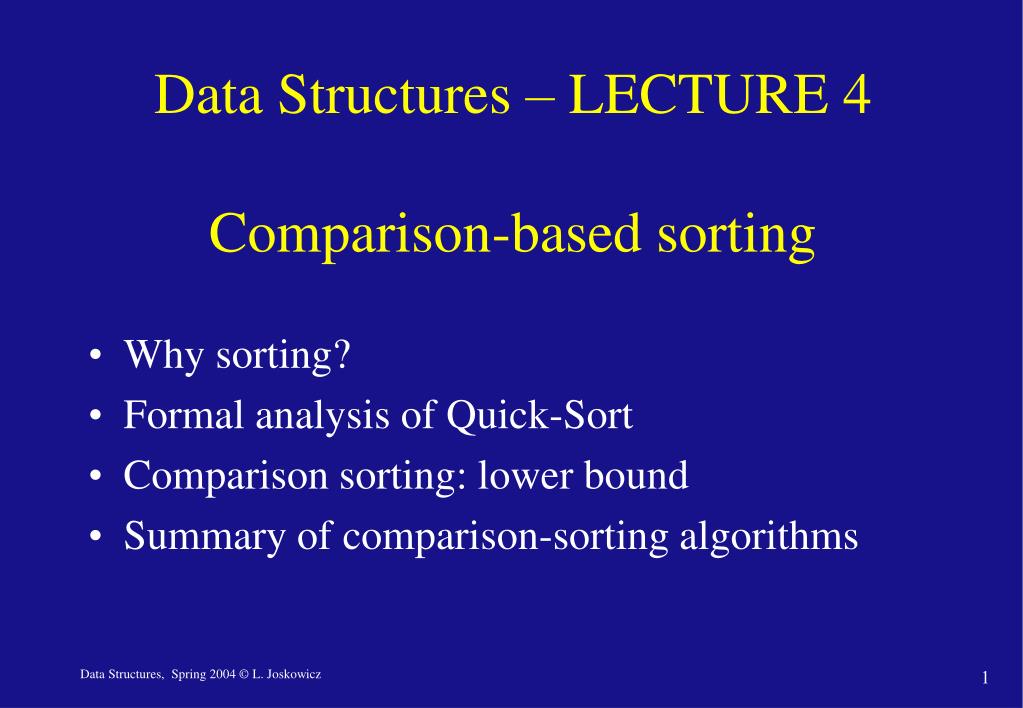 Data Structures – LECTURE 4

Comparison-based sorting

• Why sorting?
• Formal analysis of Quick-Sort
• Comparison sorting: lower bound
• Summary of comparison-sorting algorithms

Data Structures, Spring 2004 © L. Joskowicz

1